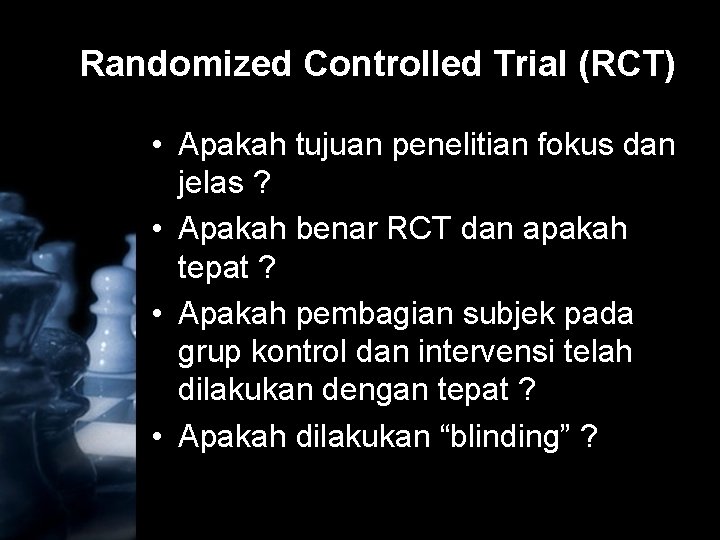 Randomized Controlled Trial (RCT)

• Apakah tujuan penelitian fokus dan jelas ?
• Apakah benar RCT dan apakah tepat ?
• Apakah pembagian subjek pada grup kontrol dan intervensi telah dilakukan dengan tepat ?
• Apakah dilakukan “blinding” ?